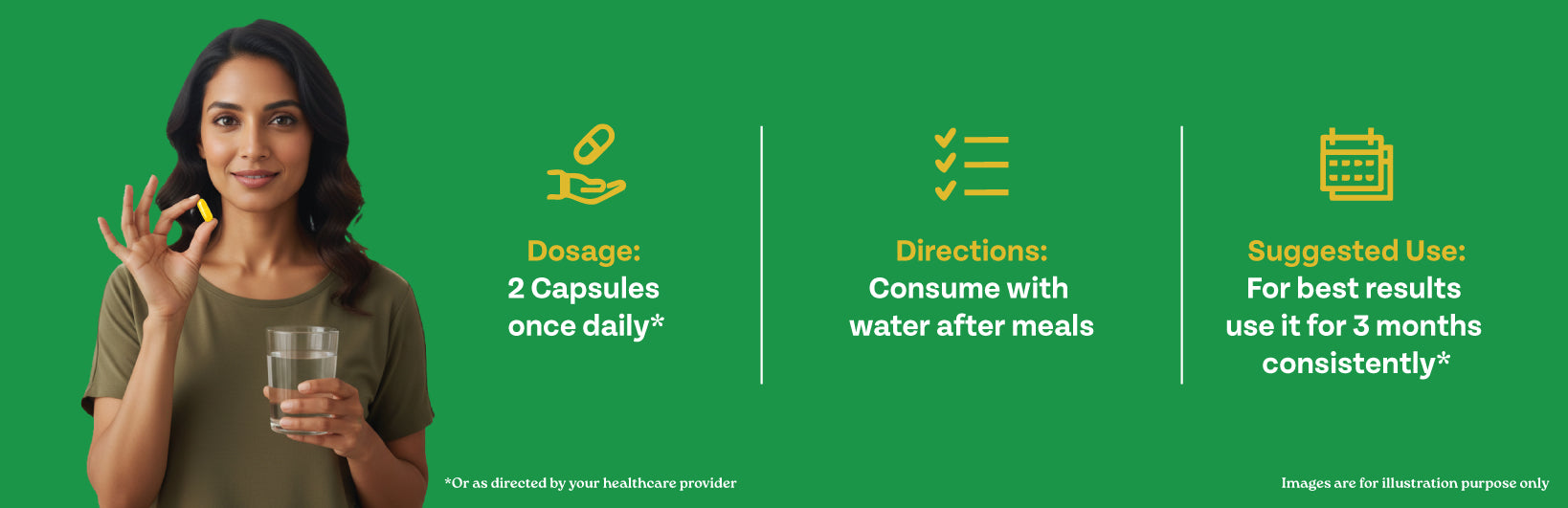 Dosage:
2 Capsules once daily*

Directions:
Consume with water after meals

Suggested Use:
For best results use it for 3 months consistently*

*Or as directed by your healthcare provider

Images are for illustration purpose only